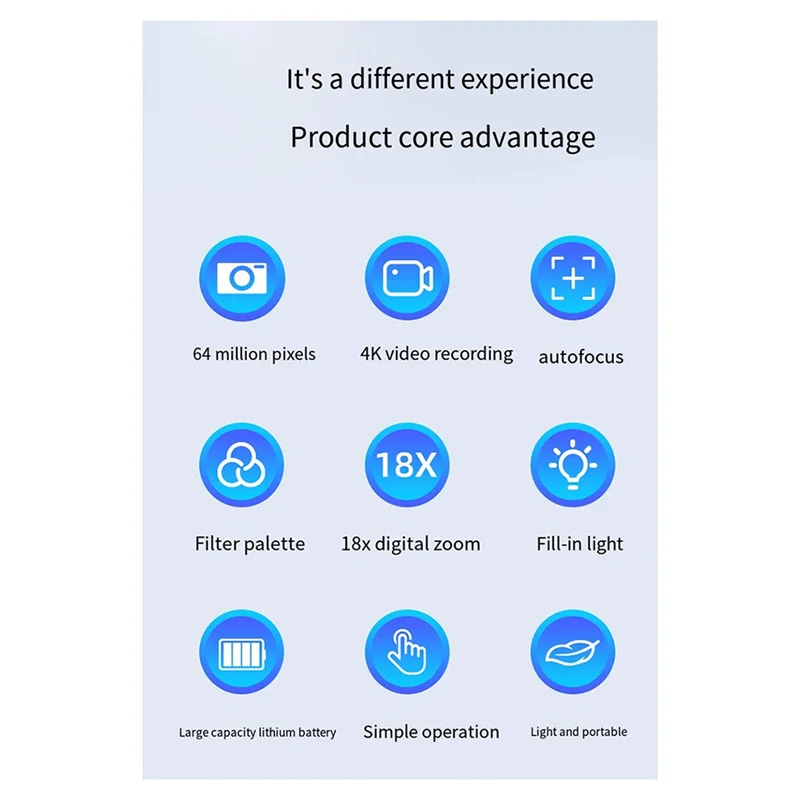 It's a different experience

Product core advantage

64 million pixels

4K video recording

autofocus

Filter palette

18X

18x digital zoom

Fill-in light

Large capacity lithium battery

Simple operation

Light and portable